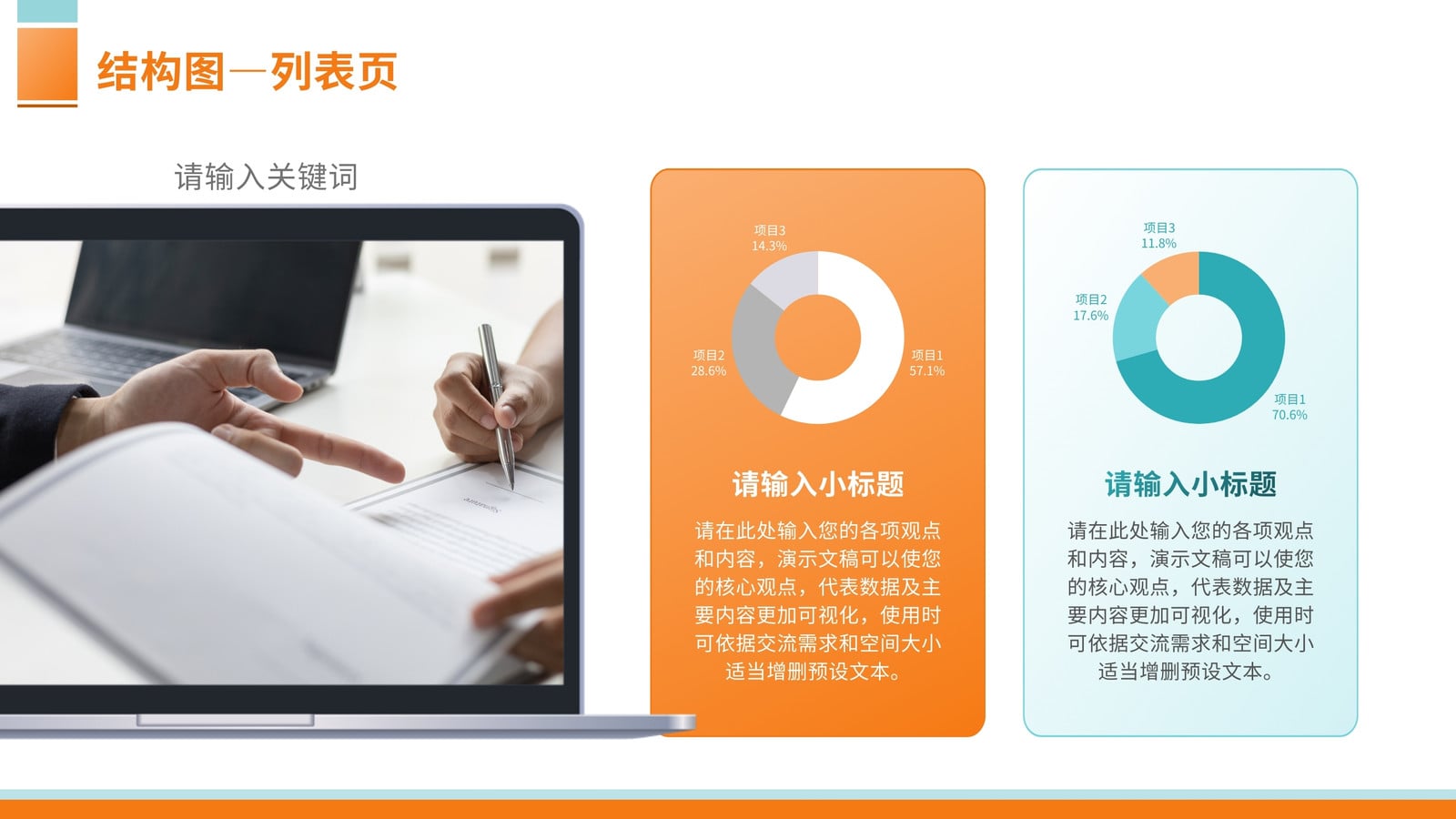 结构图—列表页

请输入关键词

项目3
14.3%

项目2
28.6%

项目1
57.1%

请输入小标题

请在此处输入您的各项观点和内容，演示文稿可以使您的核心观点，代表数据及主要内容更加可视化，使用时可依据交流需求和空间大小适当增删预设文本。

项目3
11.8%

项目2
17.6%

项目1
70.6%

请输入小标题

请在此处输入您的各项观点和内容，演示文稿可以使您的核心观点，代表数据及主要内容更加可视化，使用时可依据交流需求和空间大小适当增删预设文本。